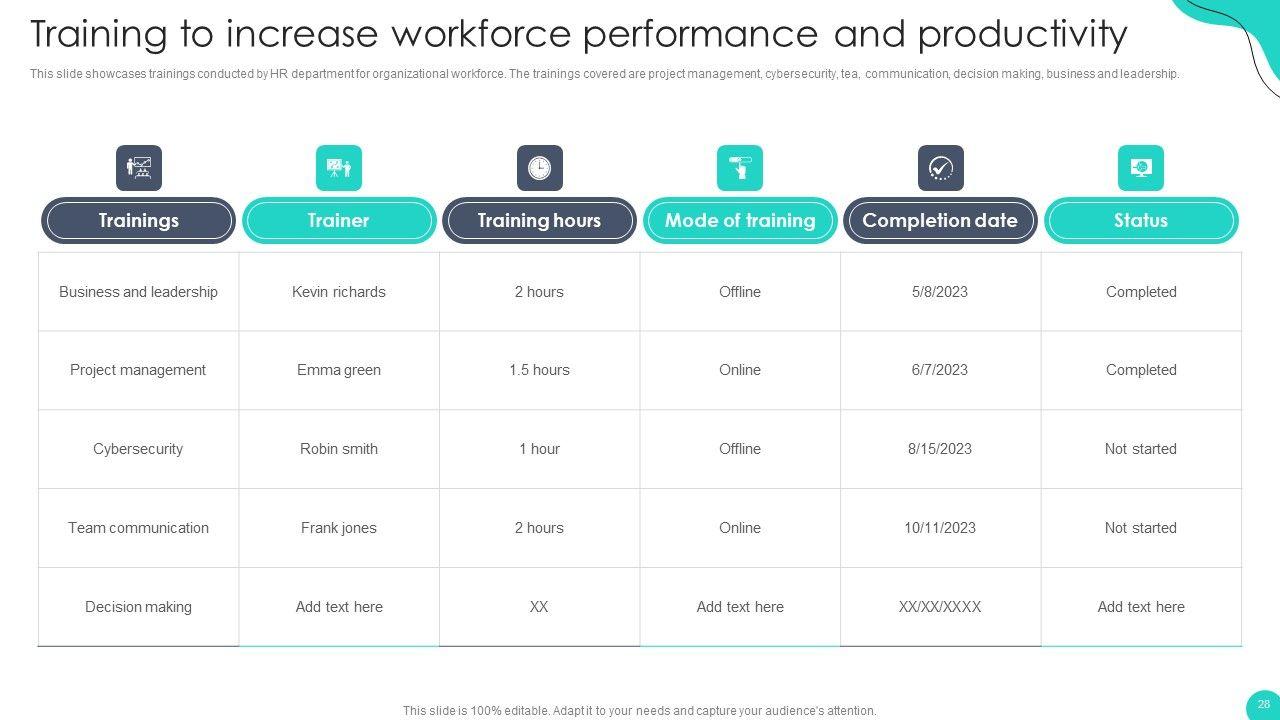 Training to increase workforce performance and productivity

This slide showcases trainings conducted by HR department for organizational workforce. The trainings covered are project management, cybersecurity, tea, communication, decision making, business and leadership.

| Trainings | Trainer | Training hours | Mode of training | Completion date | Status |
|---|---|---|---|---|---|
| Business and leadership | Kevin richards | 2 hours | Offline | 5/8/2023 | Completed |
| Project management | Emma green | 1.5 hours | Online | 6/7/2023 | Completed |
| Cybersecurity | Robin smith | 1 hour | Offline | 8/15/2023 | Not started |
| Team communication | Frank jones | 2 hours | Online | 10/11/2023 | Not started |
| Decision making | Add text here | XX | Add text here | XX/XX/XXXX | Add text here |

This slide is 100% editable. Adapt it to your needs and capture your audience's attention.

28